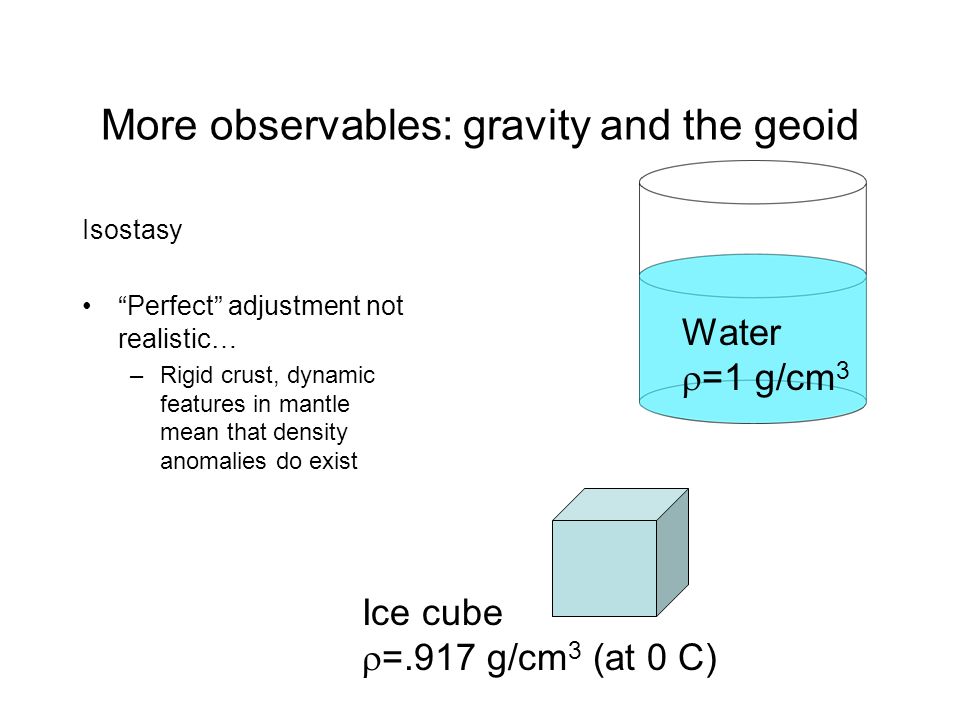 More observables: gravity and the geoid

Isostasy

• “Perfect” adjustment not realistic…
  – Rigid crust, dynamic features in mantle mean that density anomalies do exist

Water
$\rho$=1 g/cm$^3$

Ice cube
$\rho$=.917 g/cm$^3$ (at 0 C)